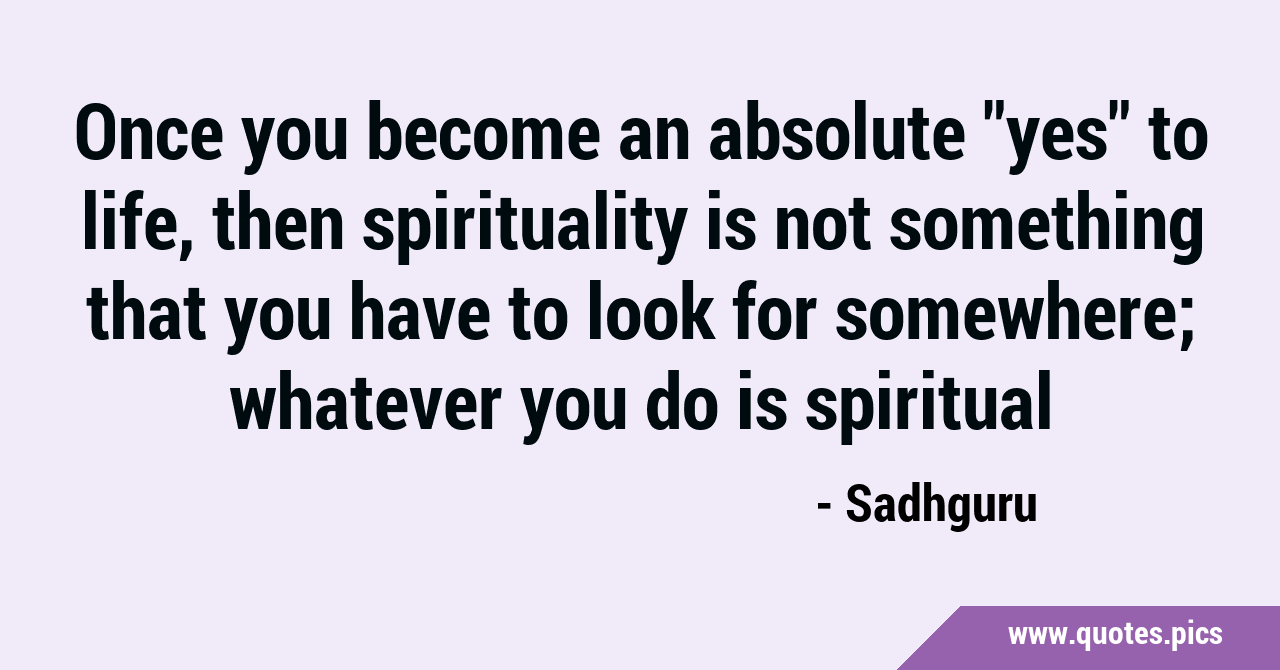 Once you become an absolute "yes" to life, then spirituality is not something that you have to look for somewhere; whatever you do is spiritual

- Sadhguru

www.quotes.pics